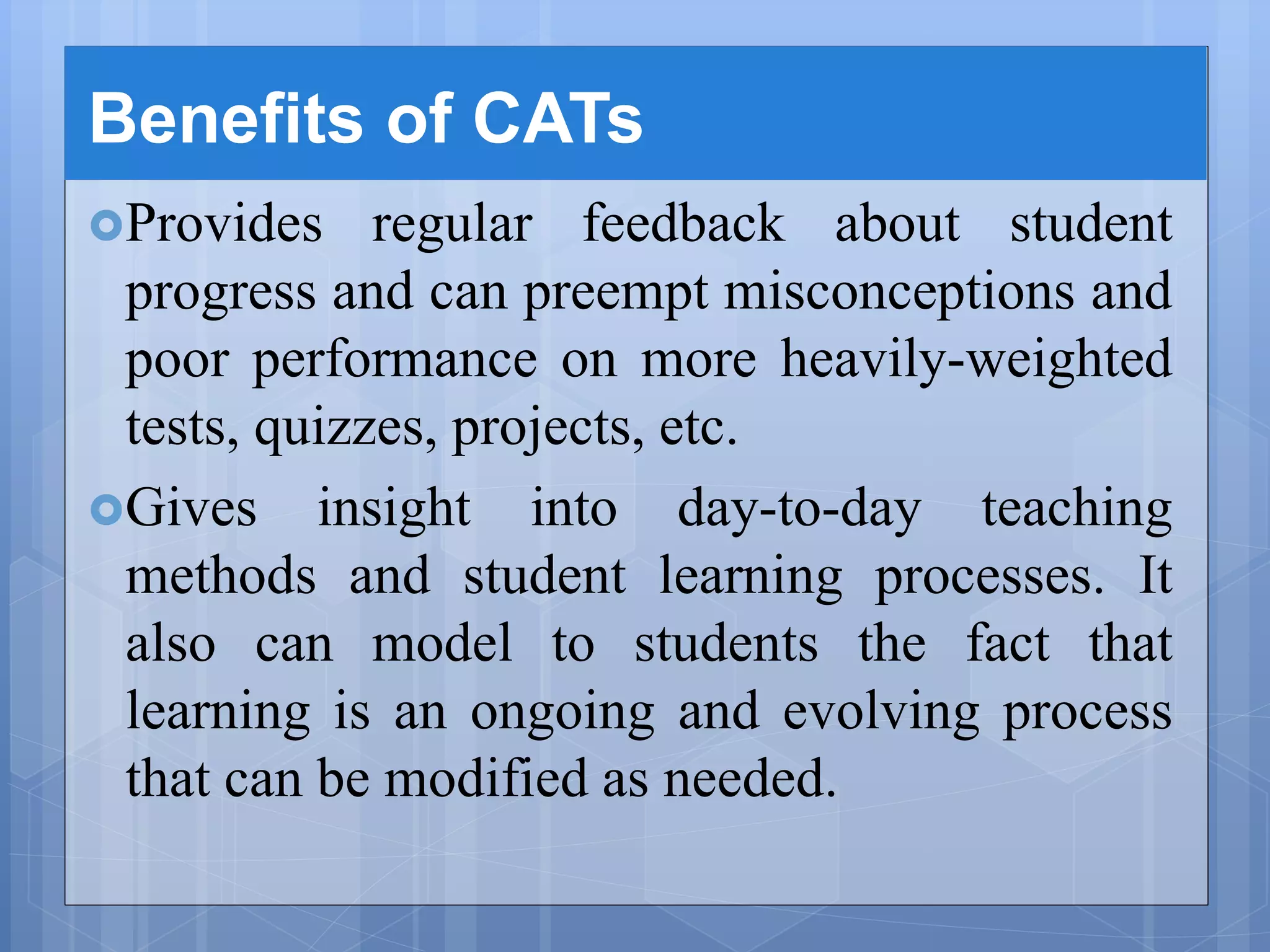 Benefits of CATs

Provides regular feedback about student progress and can preempt misconceptions and poor performance on more heavily-weighted tests, quizzes, projects, etc.

Gives insight into day-to-day teaching methods and student learning processes. It also can model to students the fact that learning is an ongoing and evolving process that can be modified as needed.